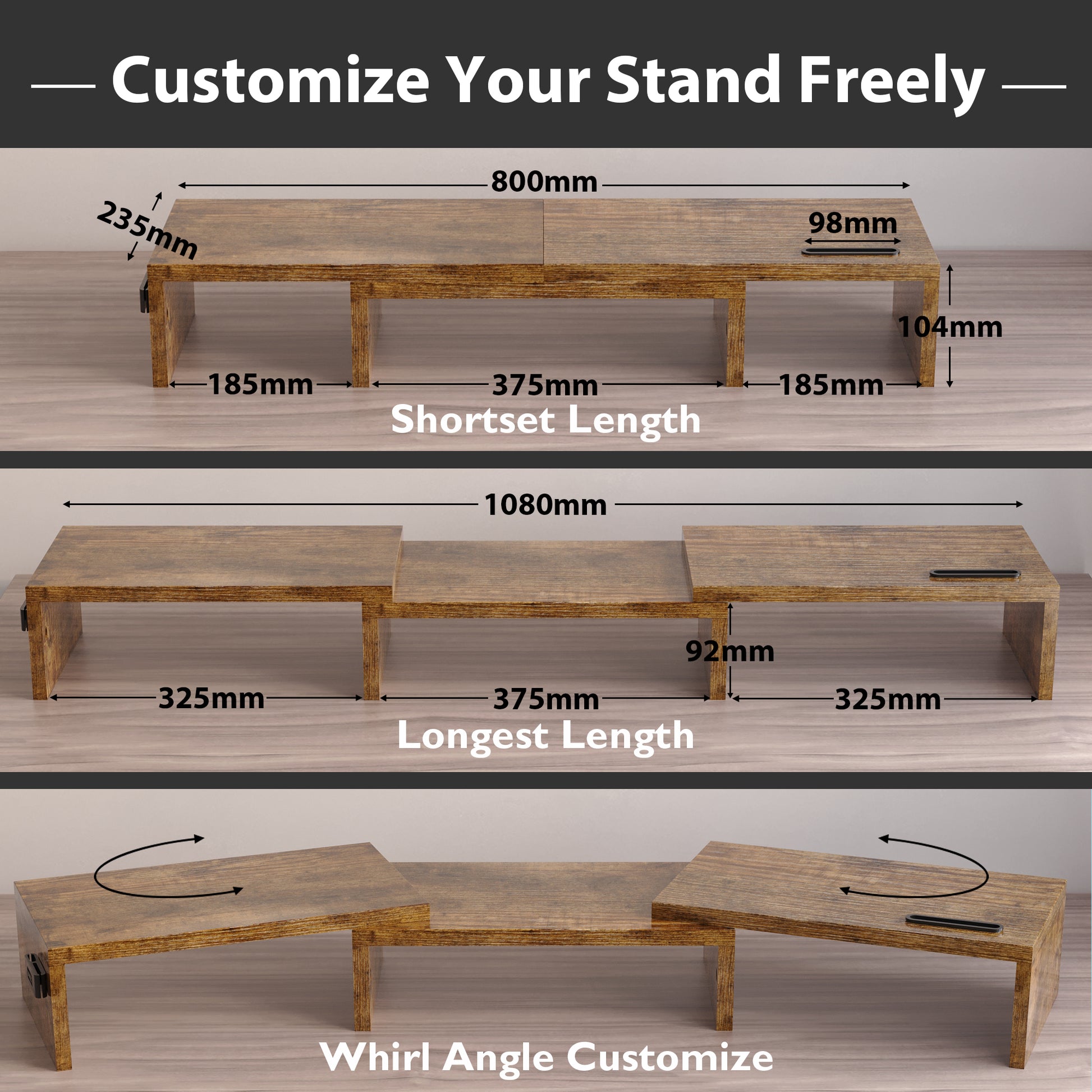 — Customize Your Stand Freely —

800mm

235mm

98mm

104mm

185mm

375mm

185mm

Shortset Length

1080mm

92mm

325mm

375mm

325mm

Longest Length

Whirl Angle Customize